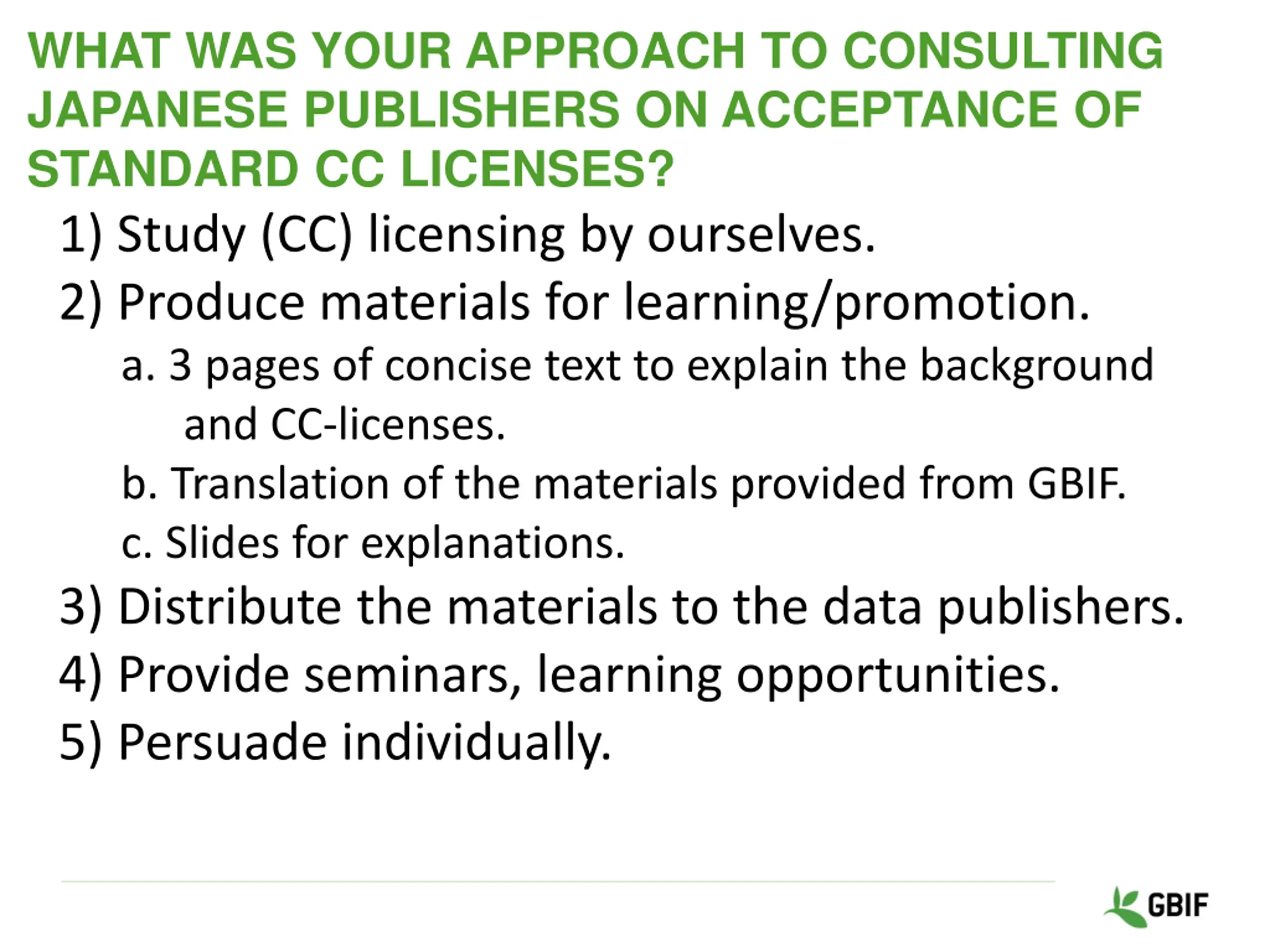 WHAT WAS YOUR APPROACH TO CONSULTING JAPANESE PUBLISHERS ON ACCEPTANCE OF STANDARD CC LICENSES?

1) Study (CC) licensing by ourselves.

2) Produce materials for learning/promotion.

a. 3 pages of concise text to explain the background and CC-licenses.

b. Translation of the materials provided from GBIF.

c. Slides for explanations.

3) Distribute the materials to the data publishers.

4) Provide seminars, learning opportunities.

5) Persuade individually.

GBIF